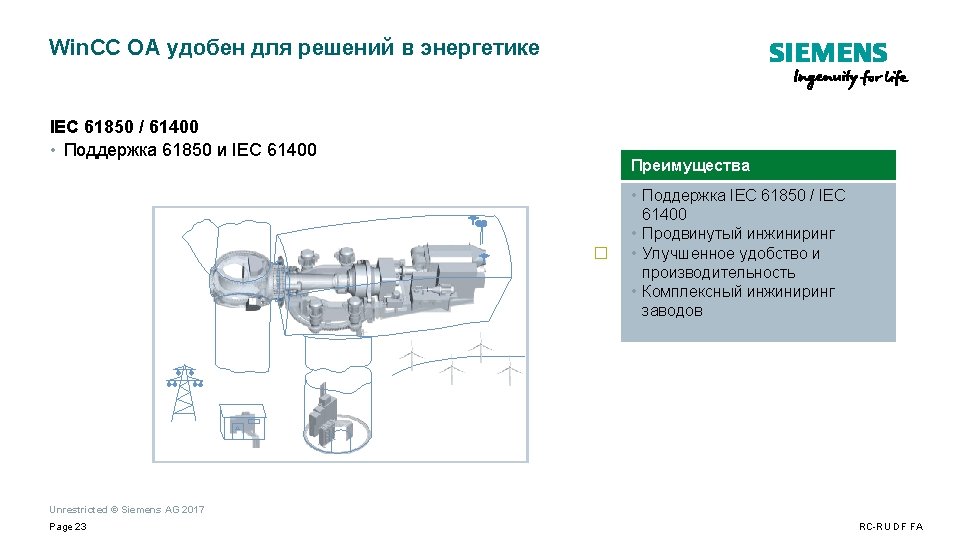 WinCC OA удобен для решений в энергетике

SIEMENS
Ingenuity for life

IEC 61850 / 61400
• Поддержка 61850 и IEC 61400

Преимущества

• Поддержка IEC 61850 / IEC 61400
• Продвинутый инжиниринг
• Улучшенное удобство и производительность
• Комплексный инжиниринг заводов

Unrestricted © Siemens AG 2017
Page 23
RC-RU DF FA